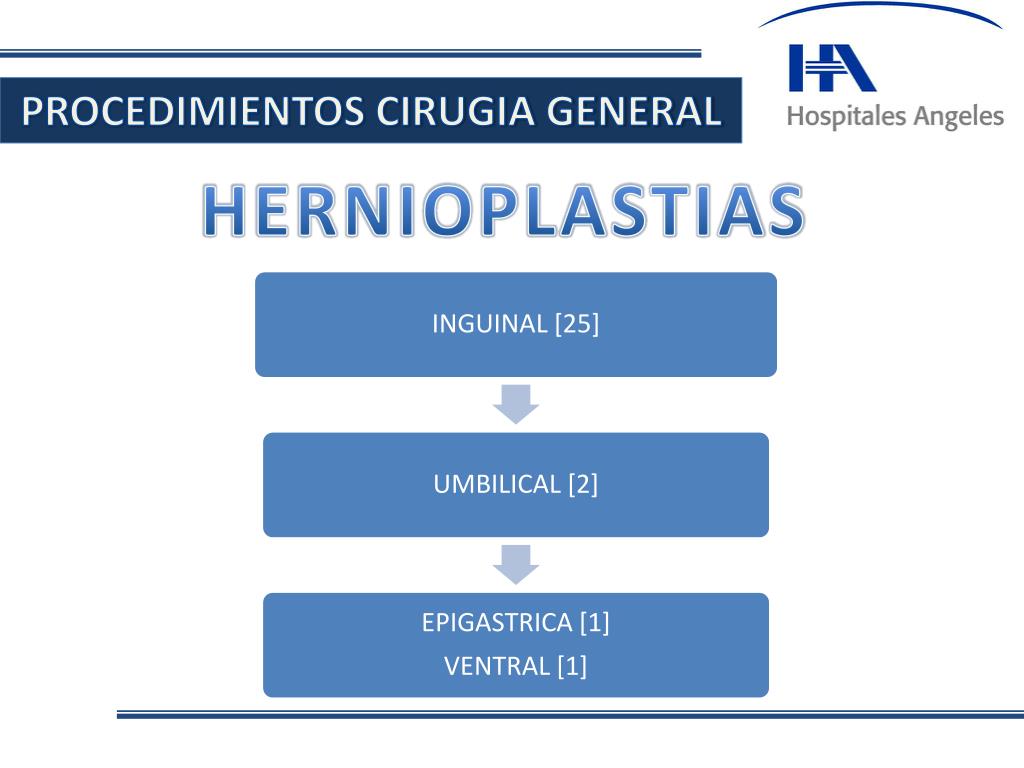 PROCEDIMIENTOS CIRUGIA GENERAL

HA
Hospitales Angeles

HERNIOPLASTIAS

INGUINAL [25]

UMBILICAL [2]

EPIGASTRICA [1]
VENTRAL [1]